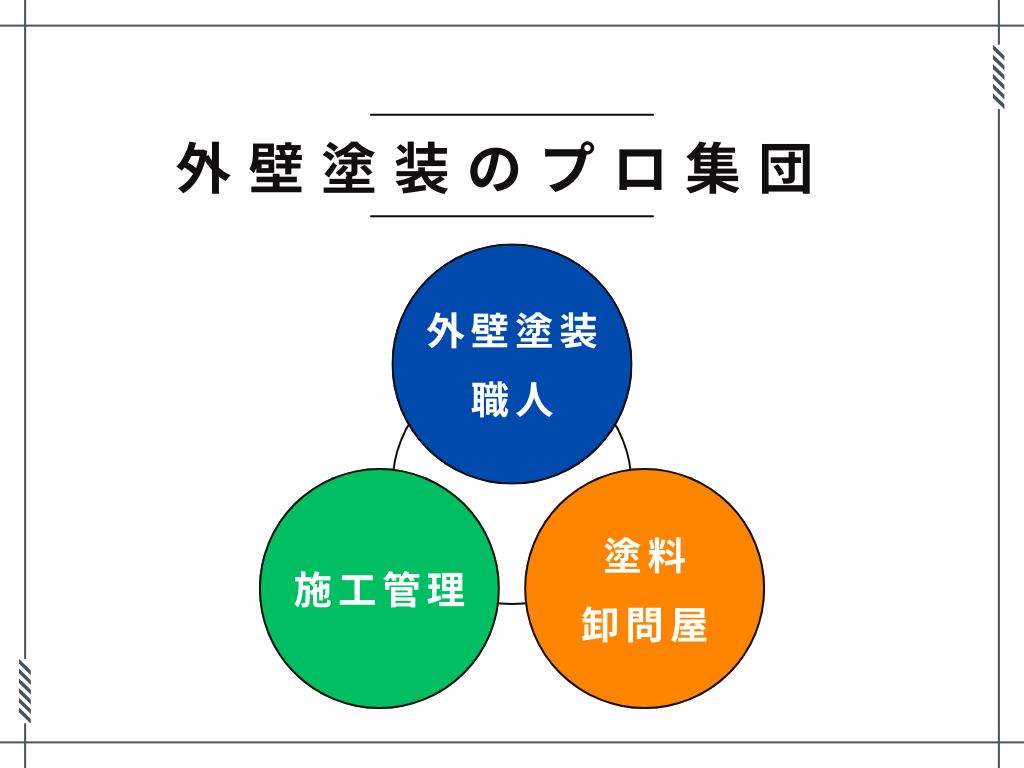 外壁塗装のプロ集団

外壁塗装
職人

施工管理

塗料
卸問屋